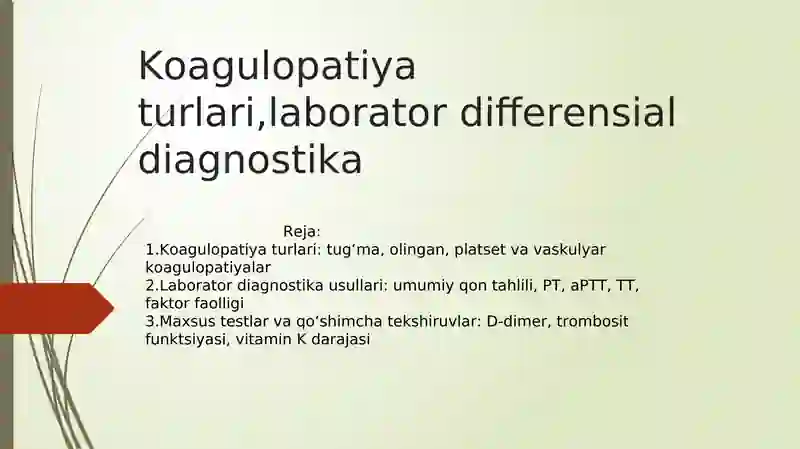 Koagulopatiya turlari,laborator differensial diagnostika

Reja:
1.Koagulopatiya turlari: tug‘ma, olingan, platset va vaskulyar koagulopatiyalar
2.Laborator diagnostika usullari: umumiy qon tahlili, PT, aPTT, TT, faktor faolligi
3.Maxsus testlar va qo‘shimcha tekshiruvlar: D-dimer, trombosit funktsiyasi, vitamin K darajasi